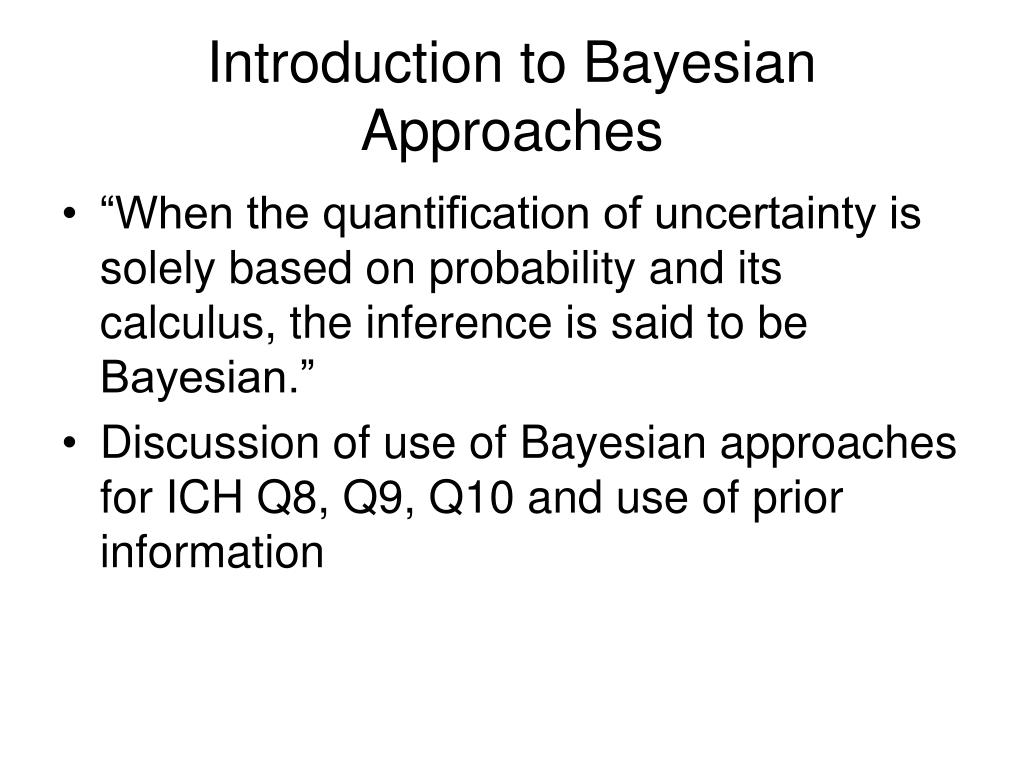 Introduction to Bayesian Approaches

• “When the quantification of uncertainty is solely based on probability and its calculus, the inference is said to be Bayesian.”
• Discussion of use of Bayesian approaches for ICH Q8, Q9, Q10 and use of prior information